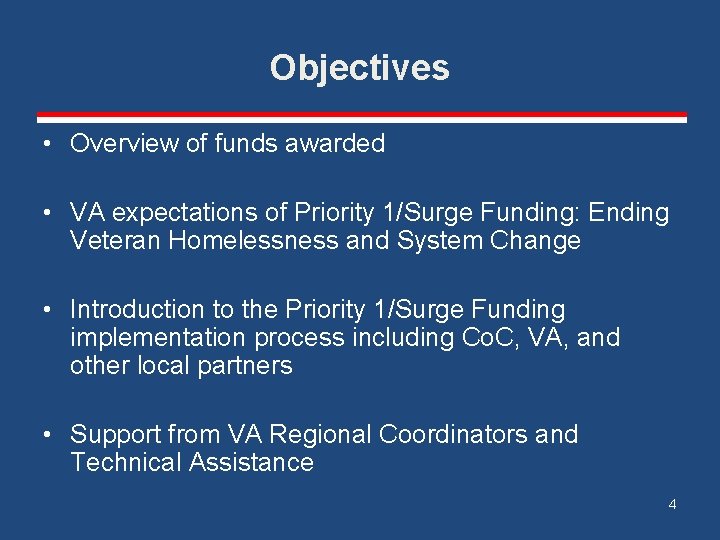 Objectives

• Overview of funds awarded

• VA expectations of Priority 1/Surge Funding: Ending Veteran Homelessness and System Change

• Introduction to the Priority 1/Surge Funding implementation process including CoC, VA, and other local partners

• Support from VA Regional Coordinators and Technical Assistance

4